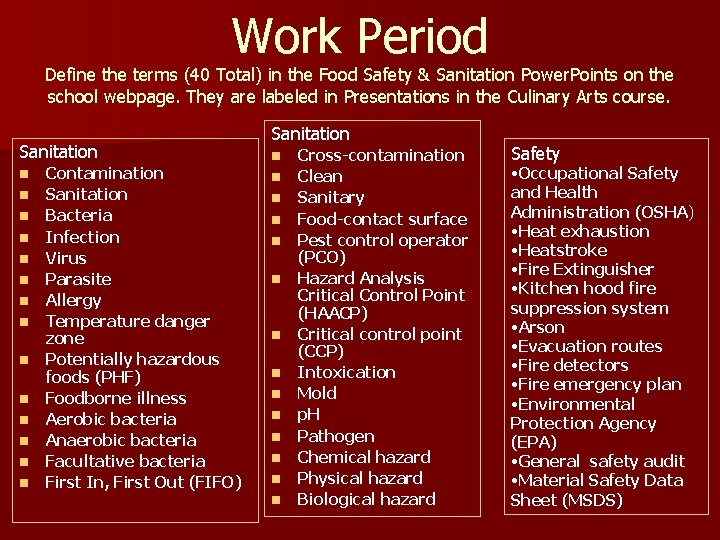 Work Period

Define the terms (40 Total) in the Food Safety & Sanitation PowerPoints on the school webpage. They are labeled in Presentations in the Culinary Arts course.

Sanitation
- Contamination
- Sanitation
- Bacteria
- Infection
- Virus
- Parasite
- Allergy
- Temperature danger zone
- Potentially hazardous foods (PHF)
- Foodborne illness
- Aerobic bacteria
- Anaerobic bacteria
- Facultative bacteria
- First In, First Out (FIFO)

Sanitation
- Cross-contamination
- Clean
- Sanitary
- Food-contact surface
- Pest control operator (PCO)
- Hazard Analysis Critical Control Point (HAACP)
- Critical control point (CCP)
- Intoxication
- Mold
- pH
- Pathogen
- Chemical hazard
- Physical hazard
- Biological hazard

Safety
•Occupational Safety and Health Administration (OSHA)
•Heat exhaustion
•Heatstroke
•Fire Extinguisher
•Kitchen hood fire suppression system
•Arson
•Evacuation routes
•Fire detectors
•Fire emergency plan
•Environmental Protection Agency (EPA)
•General safety audit
•Material Safety Data Sheet (MSDS)